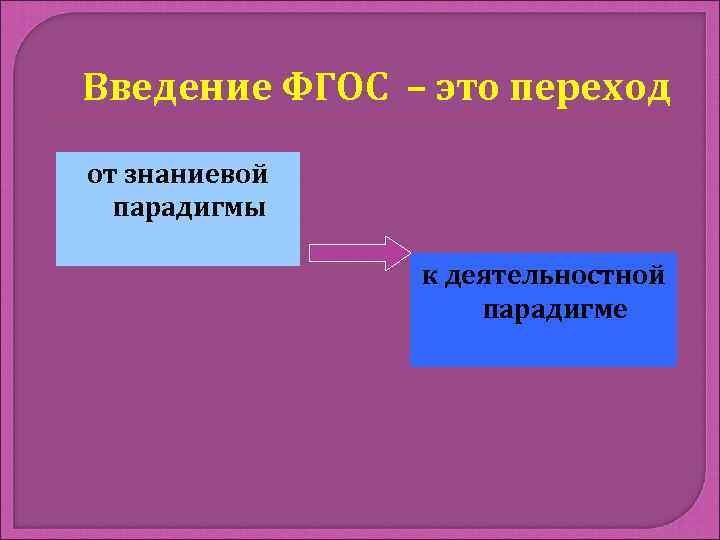 Введение ФГОС – это переход

от знаниевой парадигмы

к деятельностной парадигме